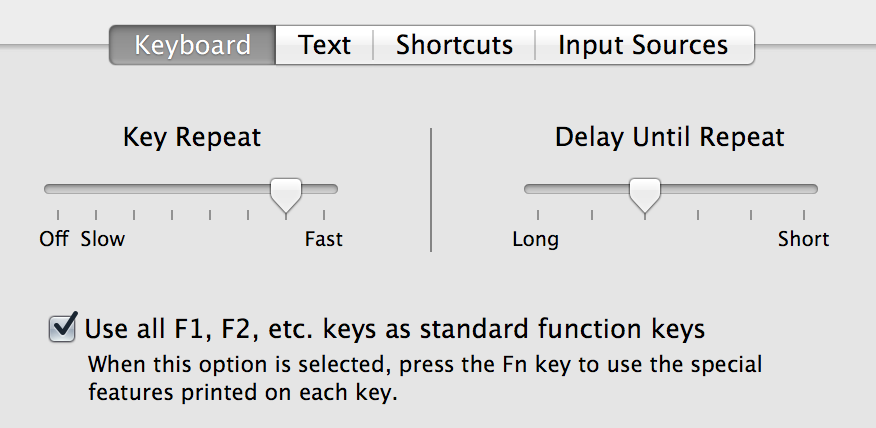 Keyboard Text Shortcuts Input Sources

Key Repeat

Off Slow Fast

Delay Until Repeat

Long Short

Use all F1, F2, etc. keys as standard function keys

When this option is selected, press the Fn key to use the special features printed on each key.